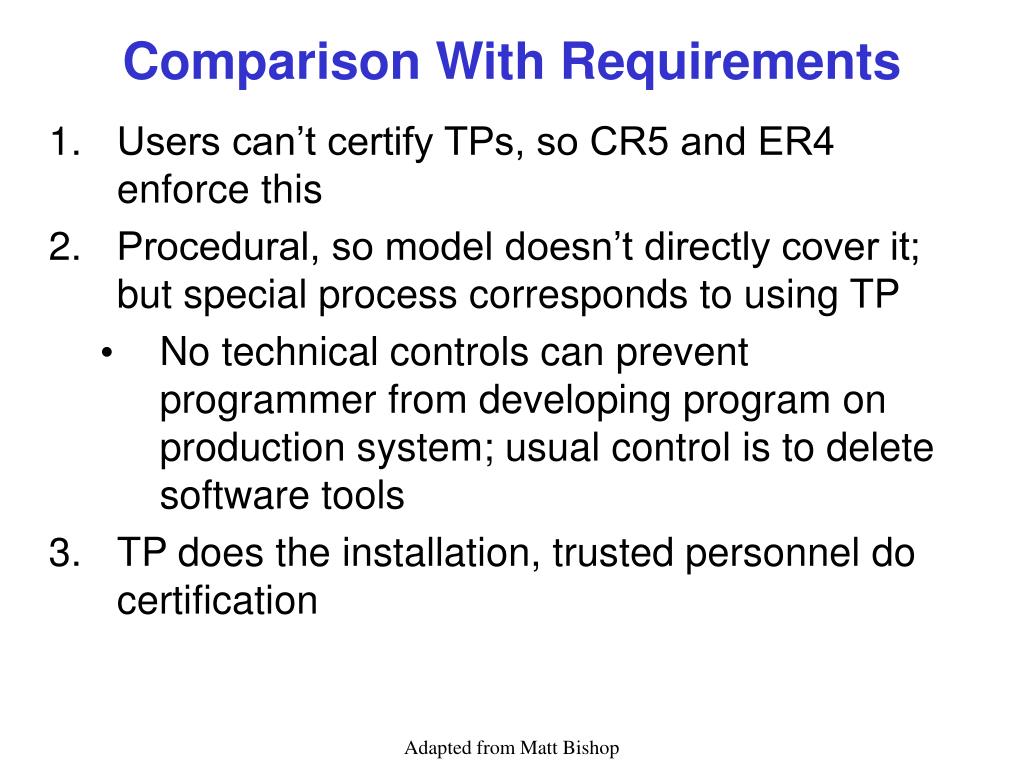 Comparison With Requirements

1. Users can’t certify TPs, so CR5 and ER4 enforce this
2. Procedural, so model doesn’t directly cover it; but special process corresponds to using TP
 • No technical controls can prevent programmer from developing program on production system; usual control is to delete software tools
3. TP does the installation, trusted personnel do certification

Adapted from Matt Bishop